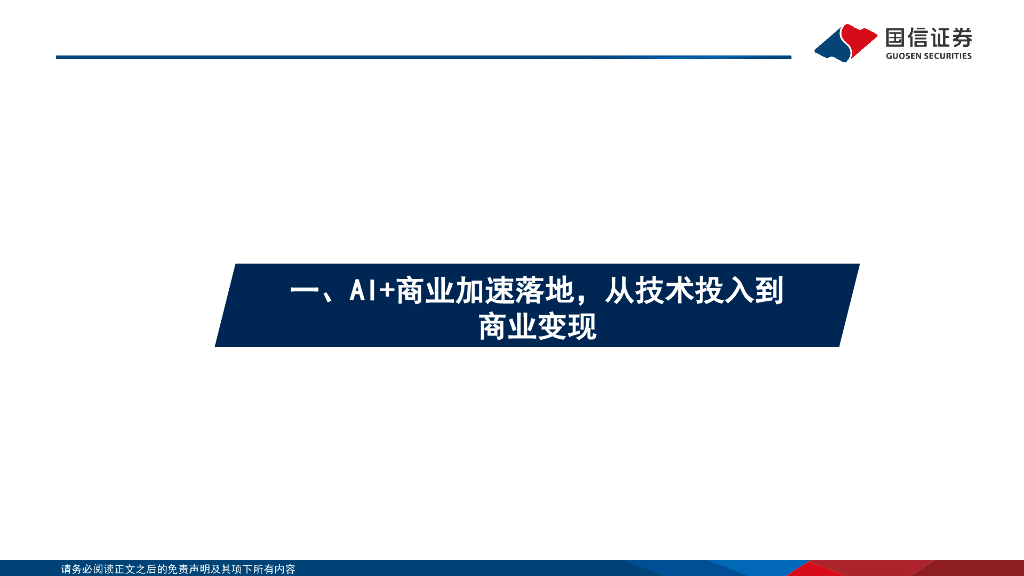 国信证券
GUOSEN SECURITIES

一、AI+商业加速落地，从技术投入到商业变现

请务必阅读正文之后的免责声明及其项下所有内容